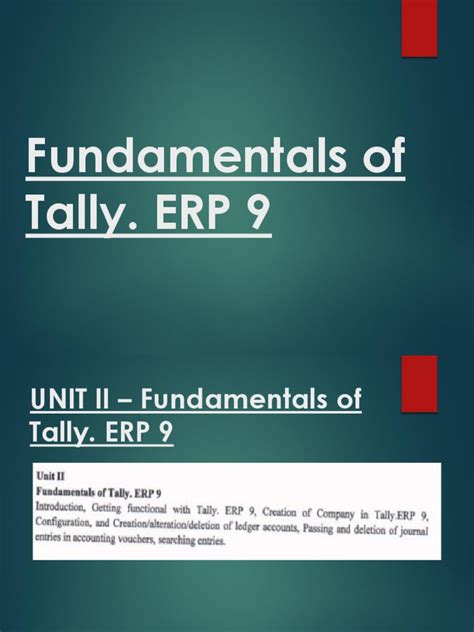 Fundamentals of Tally. ERP 9

UNIT II – Fundamentals of Tally. ERP 9

Unit II
Fundamentals of Tally. ERP 9
Introduction, Getting functional with Tally. ERP 9, Creation of Company in Tally.ERP 9, Configuration, and Creation/alteration/deletion of ledger accounts, Passing and deletion of journal entries in accounting vouchers, searching entries.